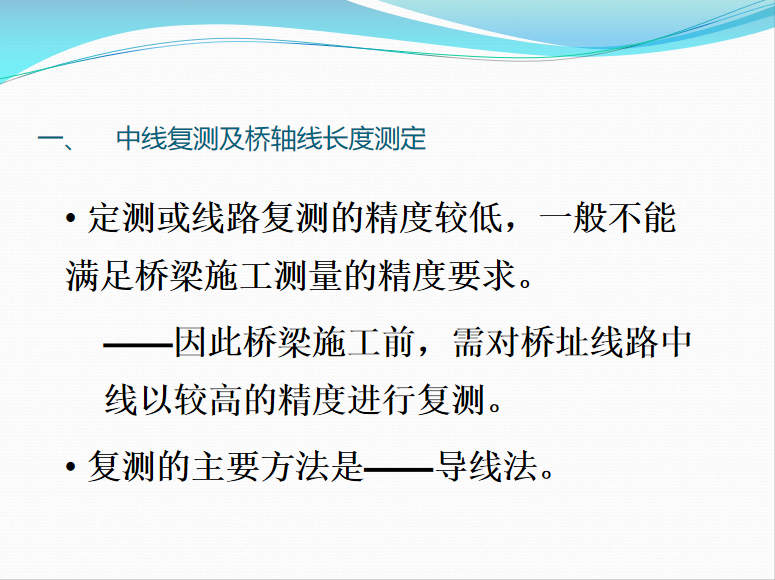 一、　中线复测及桥轴线长度测定

• 定测或线路复测的精度较低，一般不能满足桥梁施工测量的精度要求。

——因此桥梁施工前，需对桥址线路中线以较高的精度进行复测。

• 复测的主要方法是——导线法。